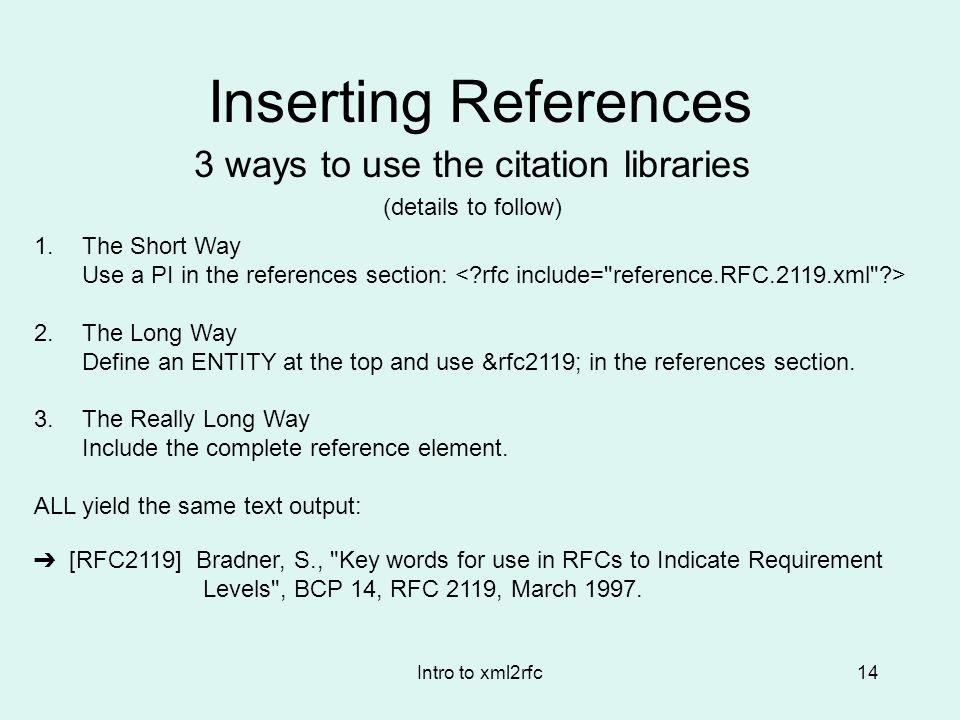 Inserting References

3 ways to use the citation libraries

(details to follow)

1. The Short Way
Use a PI in the references section: <?rfc include="reference.RFC.2119.xml"?>

2. The Long Way
Define an ENTITY at the top and use &rfc2119; in the references section.

3. The Really Long Way
Include the complete reference element.

ALL yield the same text output:

➔ [RFC2119] Bradner, S., "Key words for use in RFCs to Indicate Requirement Levels", BCP 14, RFC 2119, March 1997.

Intro to xml2rfc

14